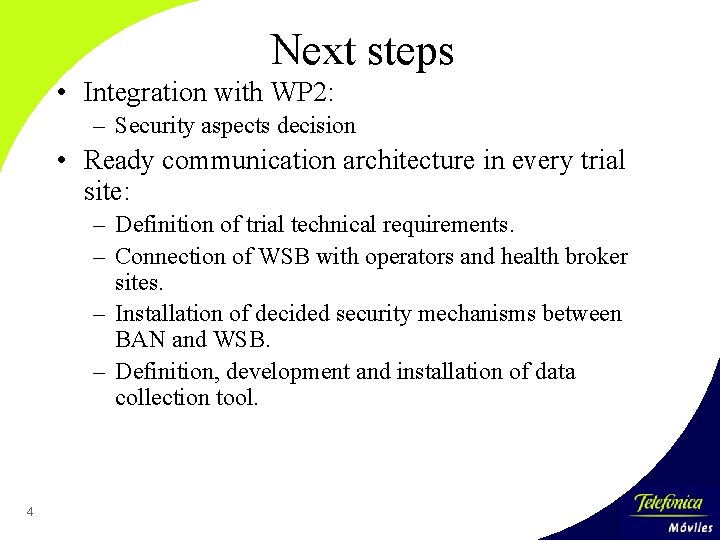 Next steps

• Integration with WP2:

– Security aspects decision

• Ready communication architecture in every trial site:

– Definition of trial technical requirements.

– Connection of WSB with operators and health broker sites.

– Installation of decided security mechanisms between BAN and WSB.

– Definition, development and installation of data collection tool.

4

Telefonica
Móviles